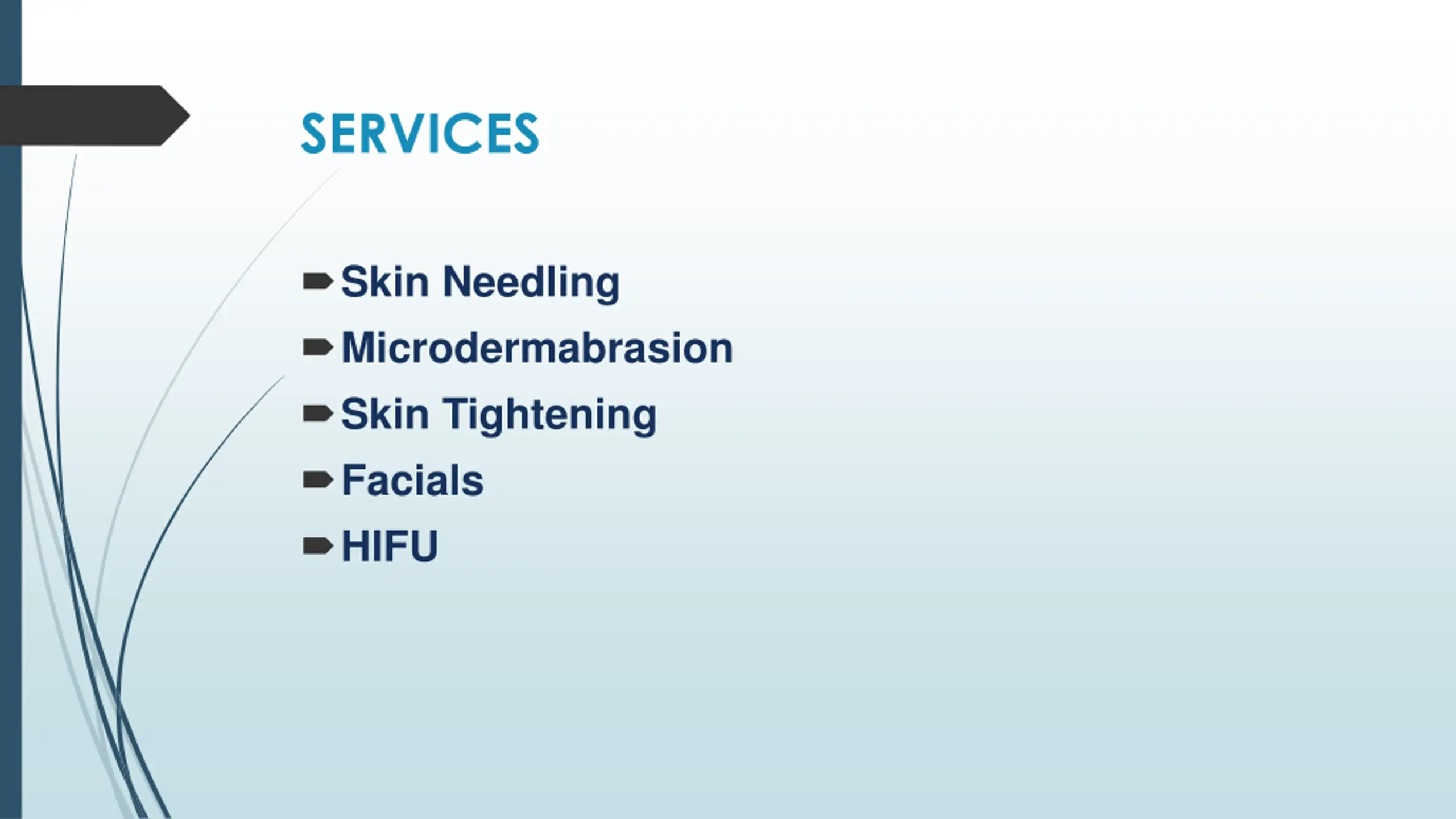 SERVICES

Skin Needling
Microdermabrasion
Skin Tightening
Facials
HIFU